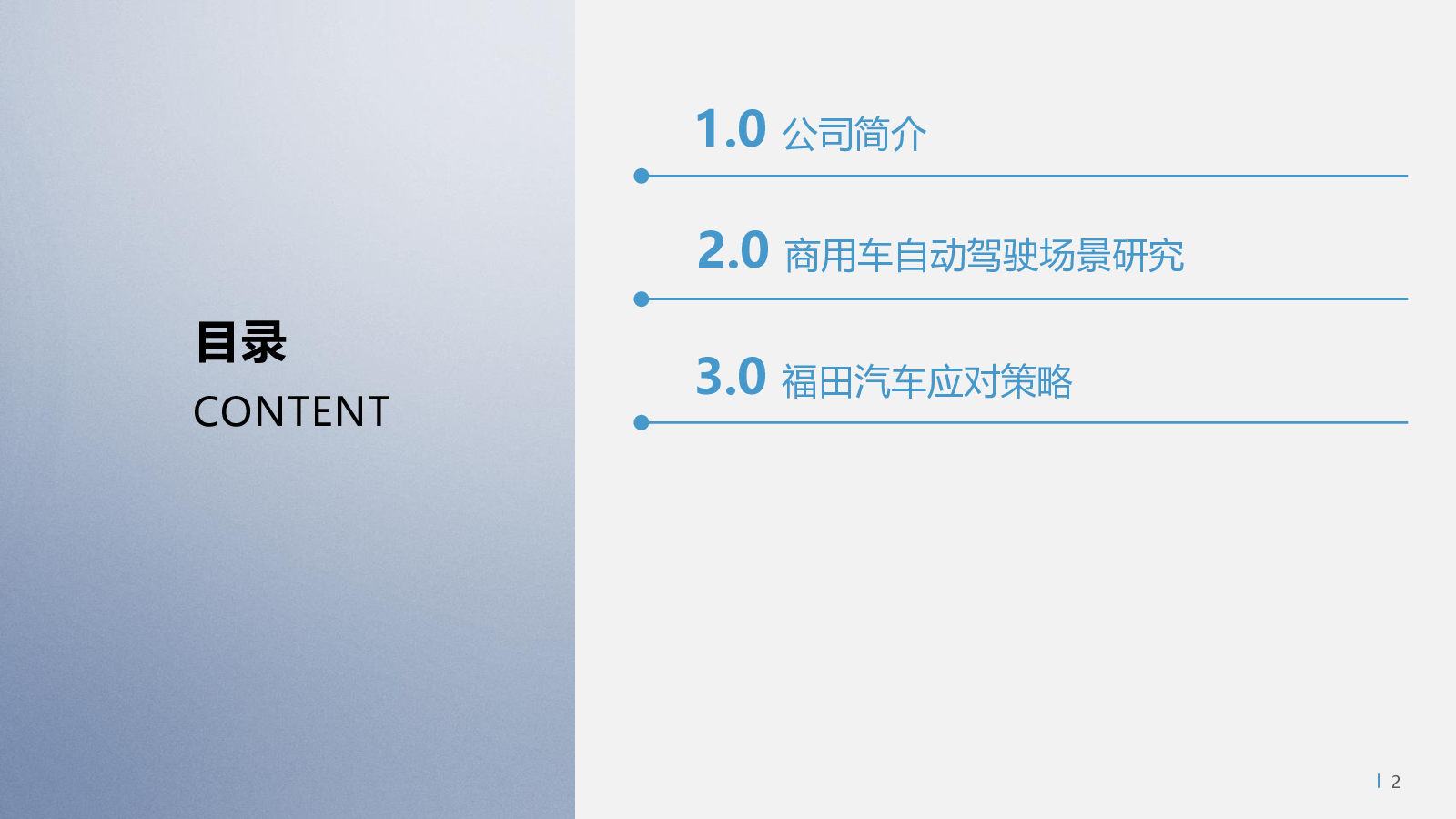 目录
CONTENT

1.0 公司简介

2.0 商用车自动驾驶场景研究

3.0 福田汽车应对策略

2